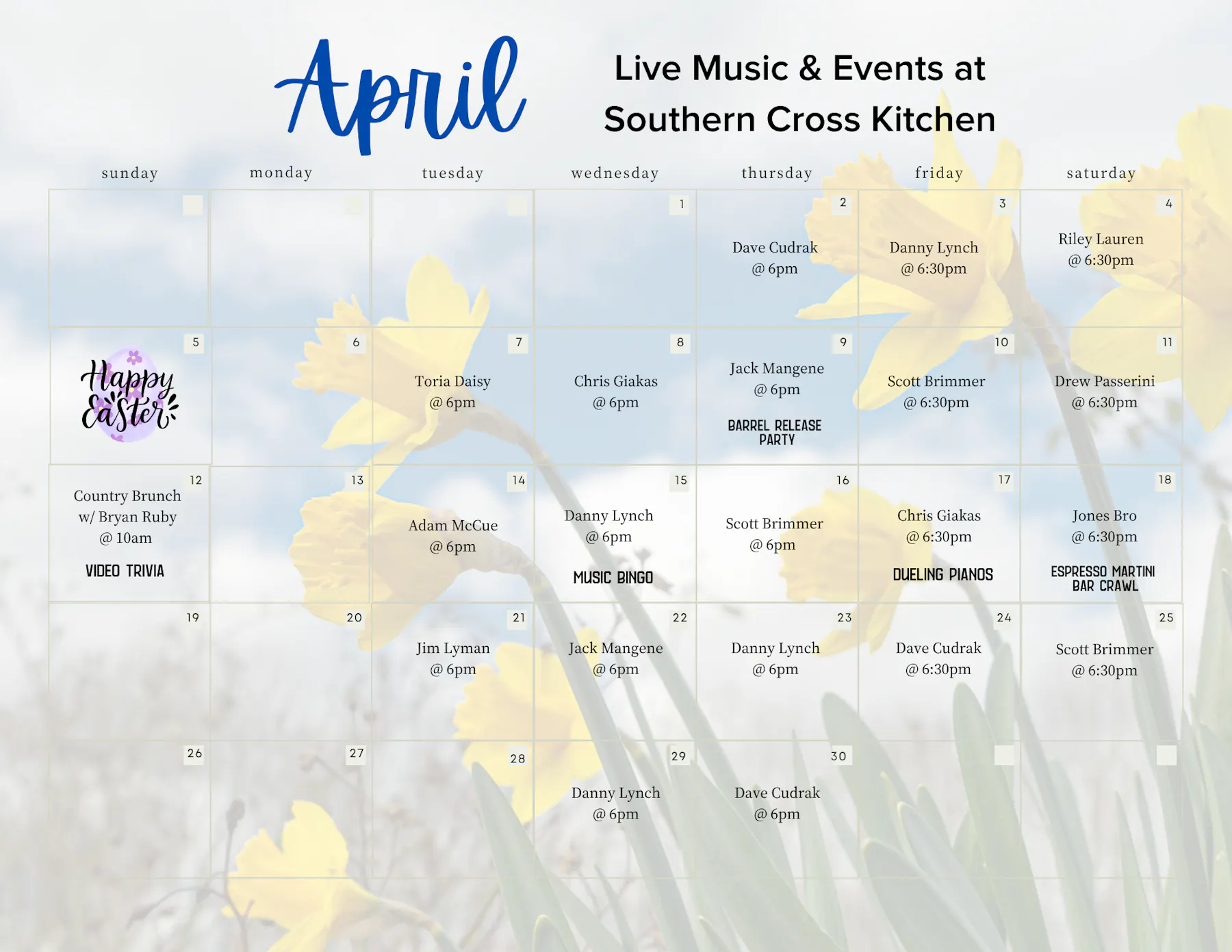 April

Live Music & Events at Southern Cross Kitchen

| sunday | monday | tuesday | wednesday | thursday | friday | saturday |
|---|---|---|---|---|---|---|
| | | | 1 | 2 Dave Cudrak @ 6pm | 3 Danny Lynch @ 6:30pm | 4 Riley Lauren @ 6:30pm |
| 5 Happy Easter | 6 | 7 Toria Daisy @ 6pm | 8 Chris Giakas @ 6pm | 9 Jack Mangene @ 6pm BARREL RELEASE PARTY | 10 Scott Brimmer @ 6:30pm | 11 Drew Passerini @ 6:30pm |
| 12 Country Brunch w/ Bryan Ruby @ 10am VIDEO TRIVIA | 13 | 14 Adam McCue @ 6pm | 15 Danny Lynch @ 6pm MUSIC BINGO | 16 Scott Brimmer @ 6pm | 17 Chris Giakas @ 6:30pm DUELING PIANOS | 18 Jones Bro @ 6:30pm ESPRESSO MARTINI BAR CRAWL |
| 19 | 20 | 21 Jim Lyman @ 6pm | 22 Jack Mangene @ 6pm | 23 Danny Lynch @ 6pm | 24 Dave Cudrak @ 6:30pm | 25 Scott Brimmer @ 6:30pm |
| 26 | 27 | 28 | 29 Danny Lynch @ 6pm | 30 Dave Cudrak @ 6pm | | |